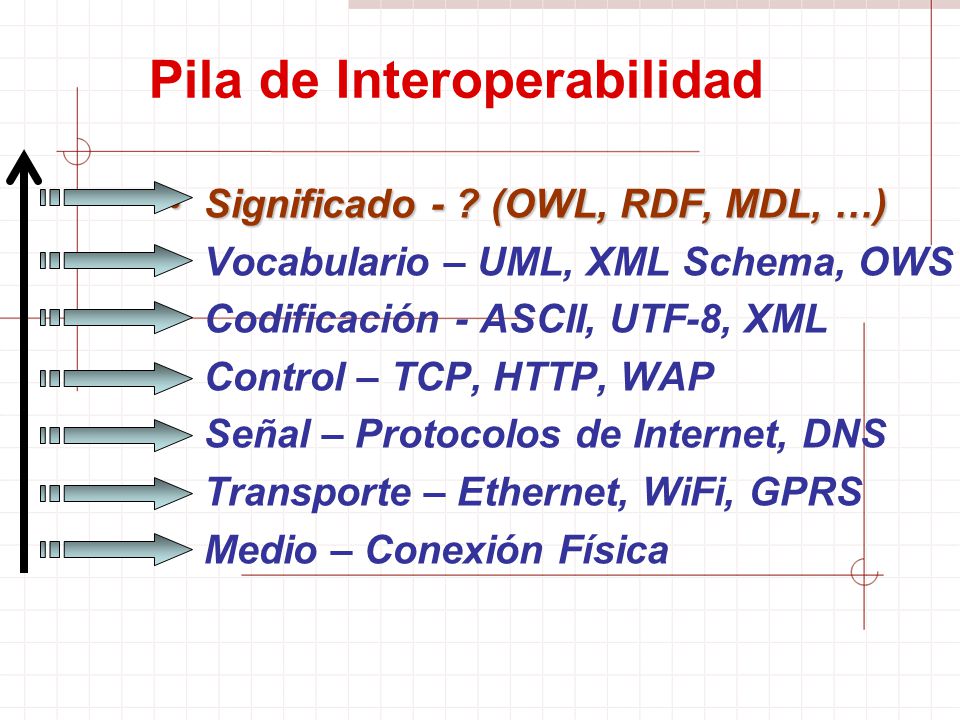 Pila de Interoperabilidad

Significado - ? (OWL, RDF, MDL, …)
Vocabulario – UML, XML Schema, OWS
Codificación - ASCII, UTF-8, XML
Control – TCP, HTTP, WAP
Señal – Protocolos de Internet, DNS
Transporte – Ethernet, WiFi, GPRS
Medio – Conexión Física